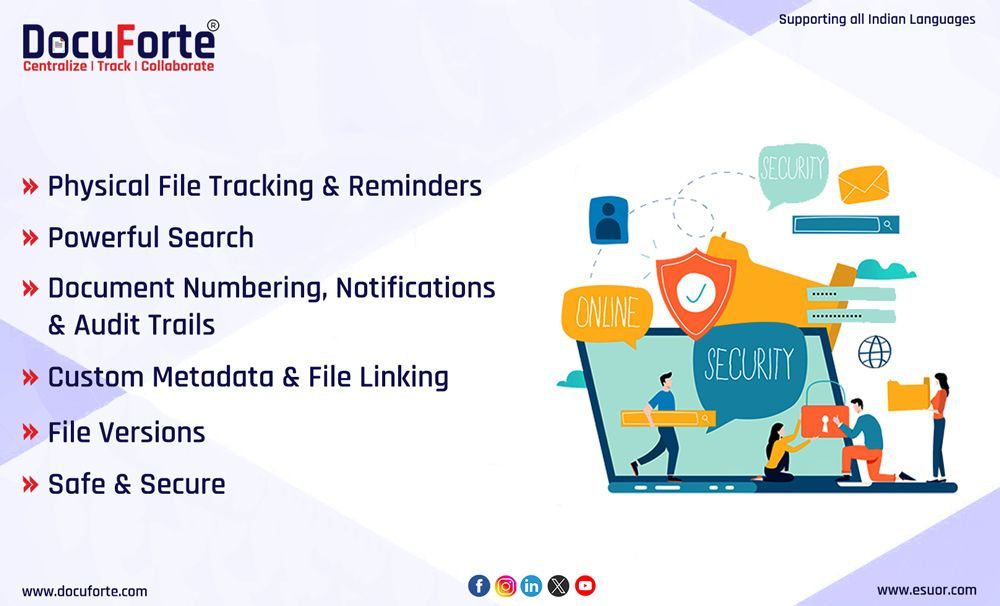 DocuForte®
Centralize | Track | Collaborate

Supporting all Indian Languages

» Physical File Tracking & Reminders

» Powerful Search

» Document Numbering, Notifications & Audit Trails

» Custom Metadata & File Linking

» File Versions

» Safe & Secure

SECURITY

ONLINE

SECURITY

www.docuforte.com

www.esuor.com